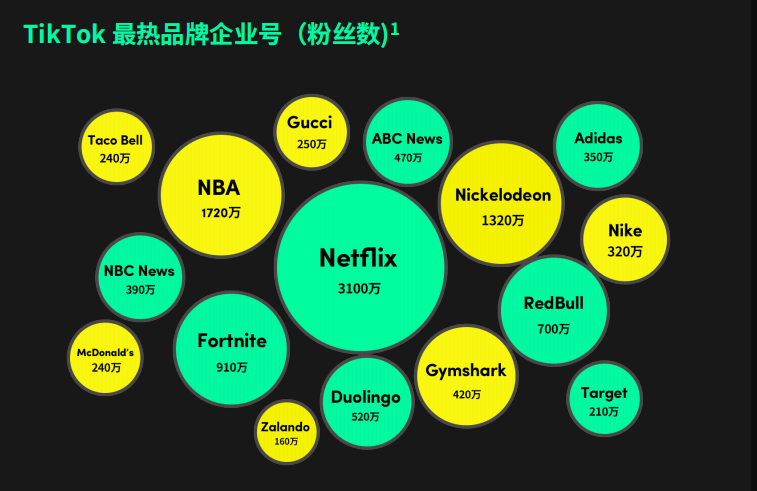 TikTok 最热品牌企业号（粉丝数）$^1$

Taco Bell
240万

Gucci
250万

ABC News
470万

Adidas
350万

NBA
1720万

Nickelodeon
1320万

Nike
320万

NBC News
390万

Netflix
3100万

RedBull
700万

McDonald's
240万

Fortnite
910万

Gymshark
420万

Duolingo
520万

Target
210万

Zalando
160万